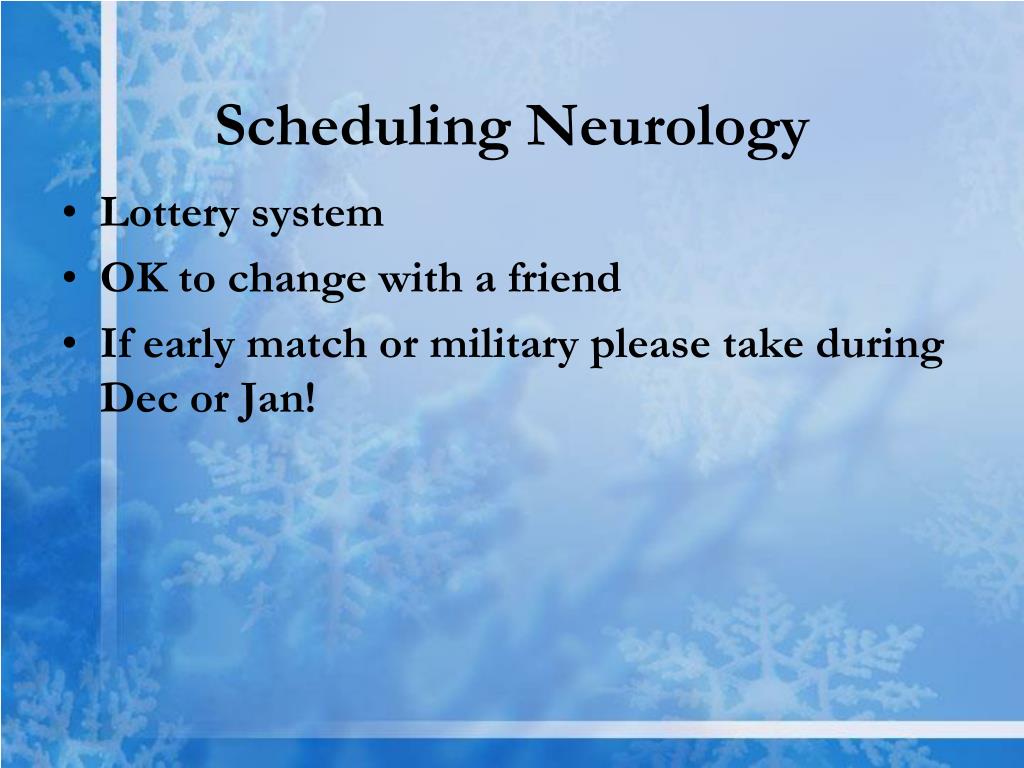 Scheduling Neurology

• Lottery system
• OK to change with a friend
• If early match or military please take during Dec or Jan!